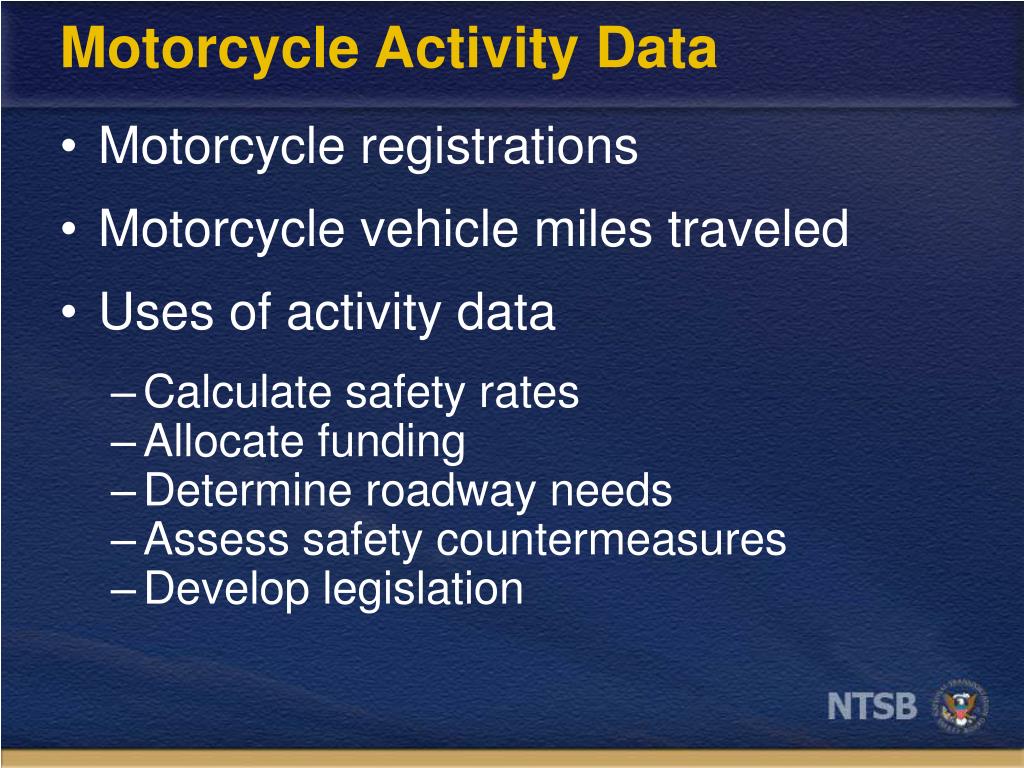 Motorcycle Activity Data

• Motorcycle registrations
• Motorcycle vehicle miles traveled
• Uses of activity data
– Calculate safety rates
– Allocate funding
– Determine roadway needs
– Assess safety countermeasures
– Develop legislation

NTSB